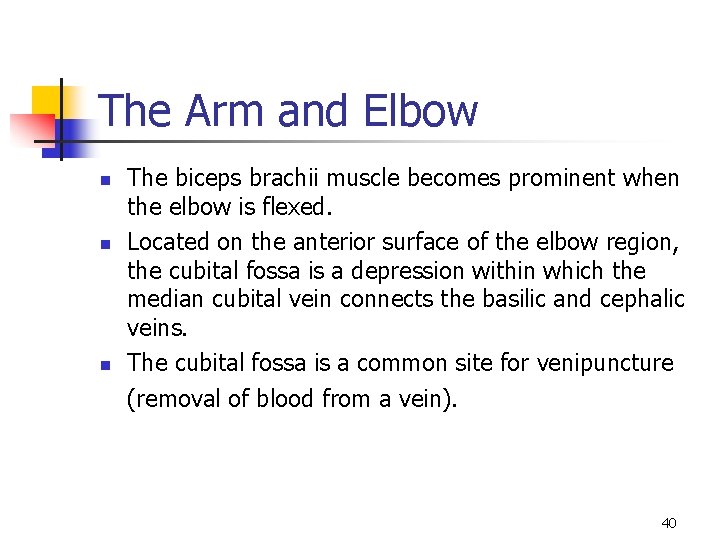 The Arm and Elbow

- The biceps brachii muscle becomes prominent when the elbow is flexed.
- Located on the anterior surface of the elbow region, the cubital fossa is a depression within which the median cubital vein connects the basilic and cephalic veins.
- The cubital fossa is a common site for venipuncture (removal of blood from a vein).

40